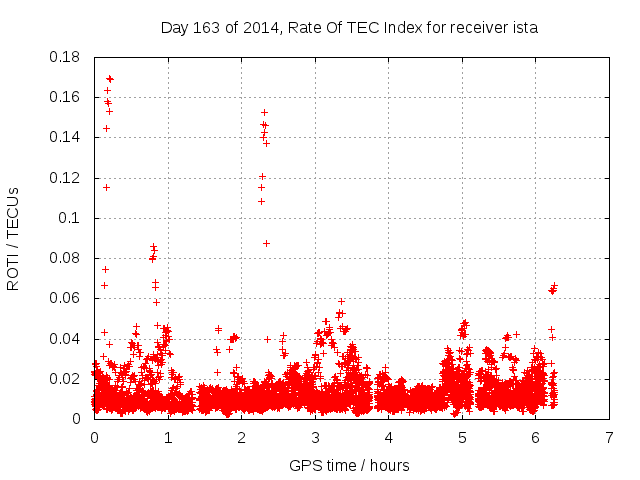 Day 163 of 2014, Rate Of TEC Index for receiver ista

ROTI / TECUs

0.18
0.16
0.14
0.12
0.1
0.08
0.06
0.04
0.02
0

0 1 2 3 4 5 6 7

GPS time / hours